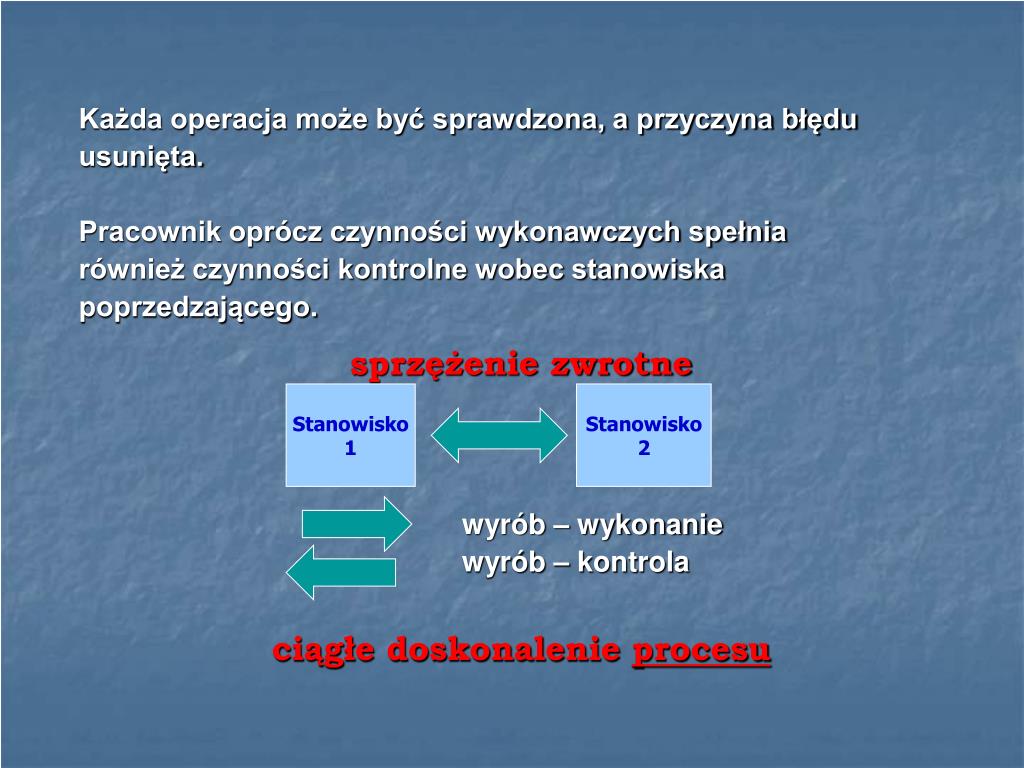 Każda operacja może być sprawdzona, a przyczyna błędu usunięta.

Pracownik oprócz czynności wykonawczych spełnia również czynności kontrolne wobec stanowiska poprzedzającego.

sprzężenie zwrotne

Stanowisko 1

Stanowisko 2

wyrób – wykonanie
wyrób – kontrola

ciągłe doskonalenie procesu